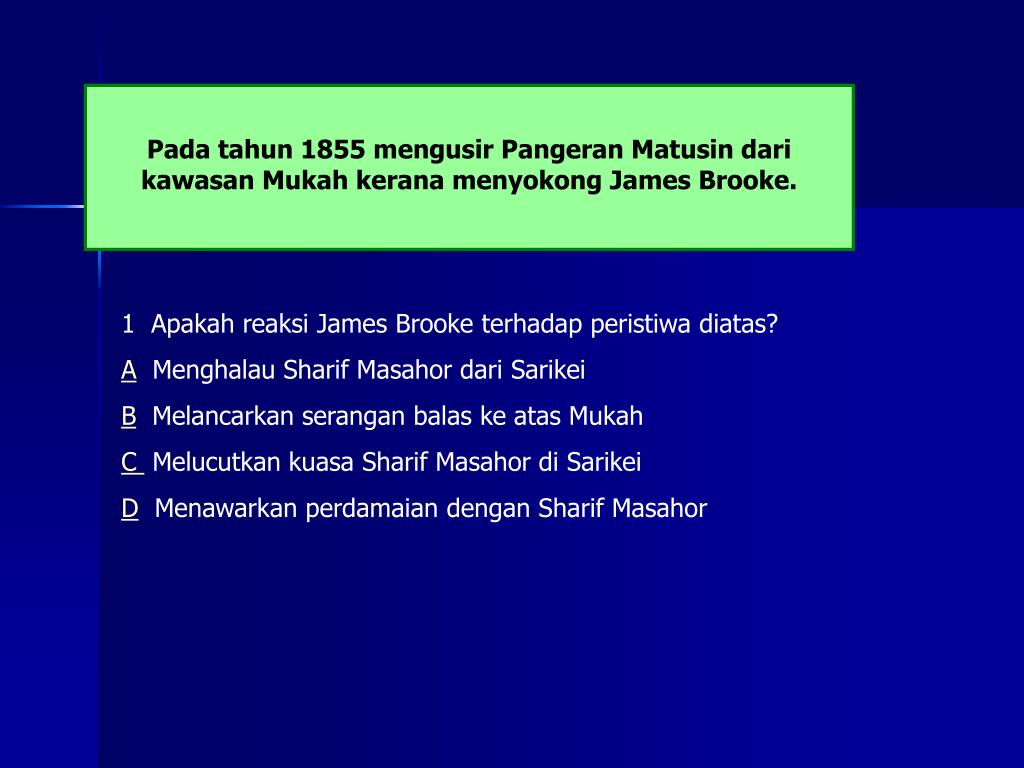 Pada tahun 1855 mengusir Pangeran Matusin dari kawasan Mukah kerana menyokong James Brooke.

1 Apakah reaksi James Brooke terhadap peristiwa diatas?

A Menghalau Sharif Masahor dari Sarikei

B Melancarkan serangan balas ke atas Mukah

C Melucutkan kuasa Sharif Masahor di Sarikei

D Menawarkan perdamaian dengan Sharif Masahor